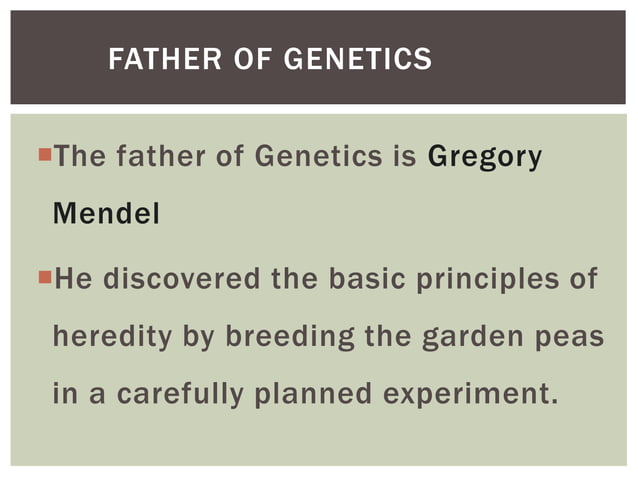 FATHER OF GENETICS

The father of Genetics is Gregory Mendel

He discovered the basic principles of heredity by breeding the garden peas in a carefully planned experiment.